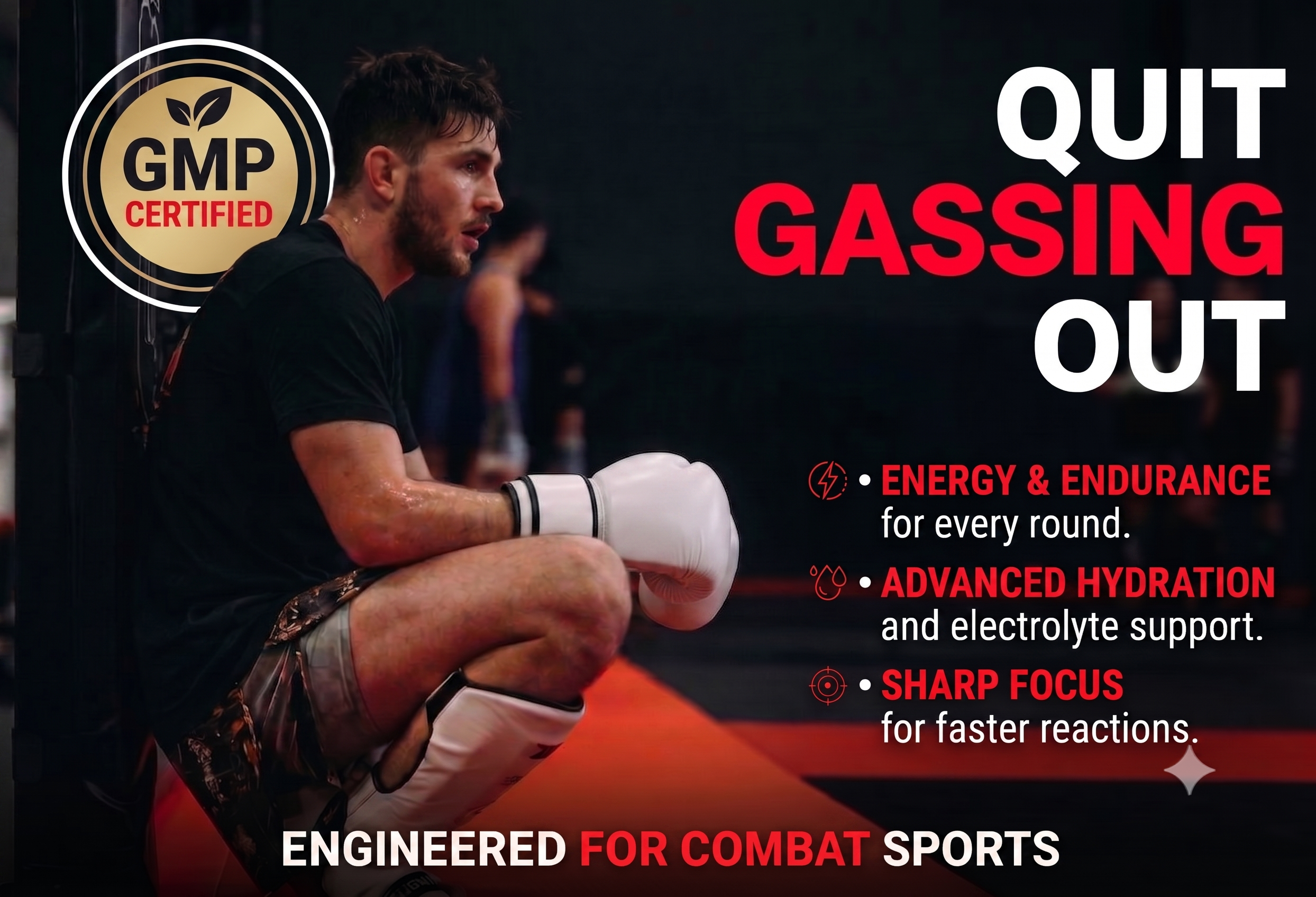 GMP
CERTIFIED

QUIT
GASSING
OUT

• ENERGY & ENDURANCE for every round.

• ADVANCED HYDRATION and electrolyte support.

• SHARP FOCUS for faster reactions.

ENGINEERED FOR COMBAT SPORTS